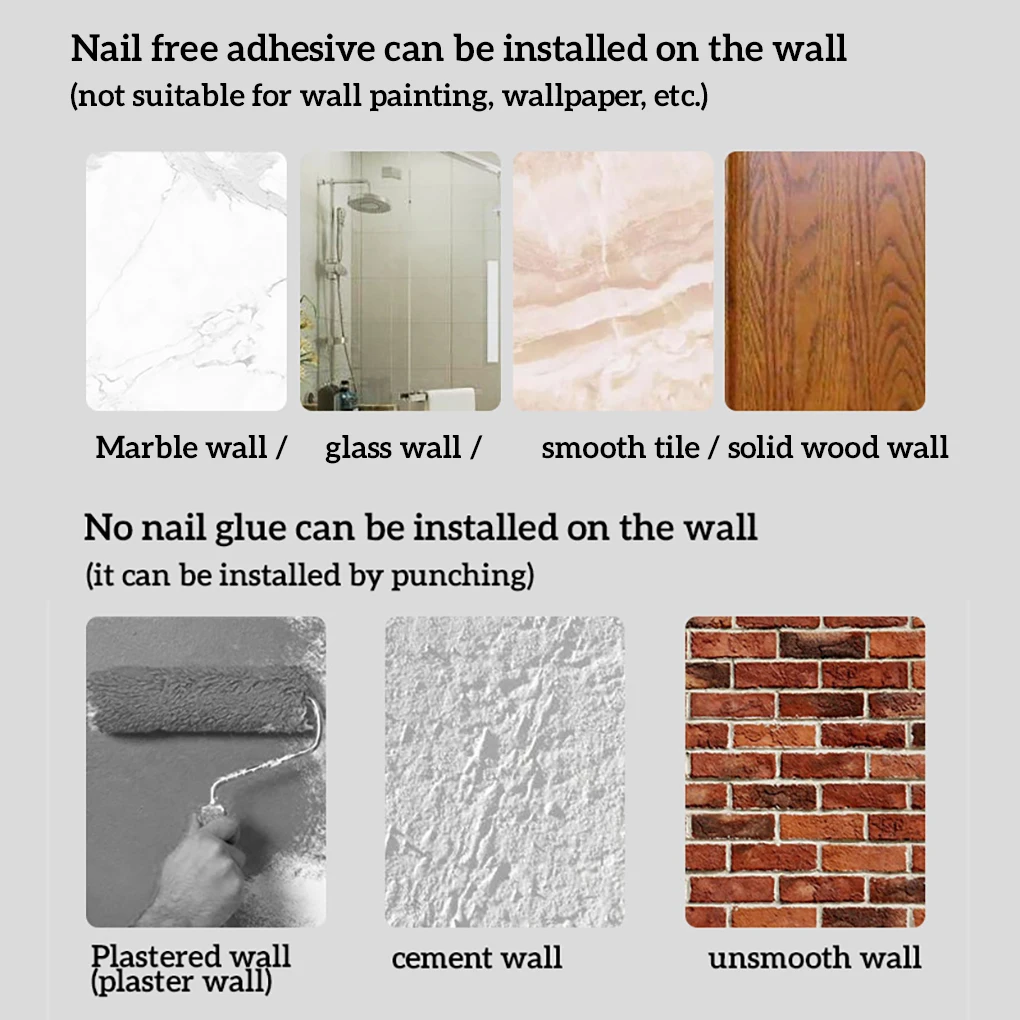 Nail free adhesive can be installed on the wall
(not suitable for wall painting, wallpaper, etc.)

Marble wall / glass wall / smooth tile / solid wood wall

No nail glue can be installed on the wall
(it can be installed by punching)

Plastered wall
(plaster wall)

cement wall

unsmooth wall